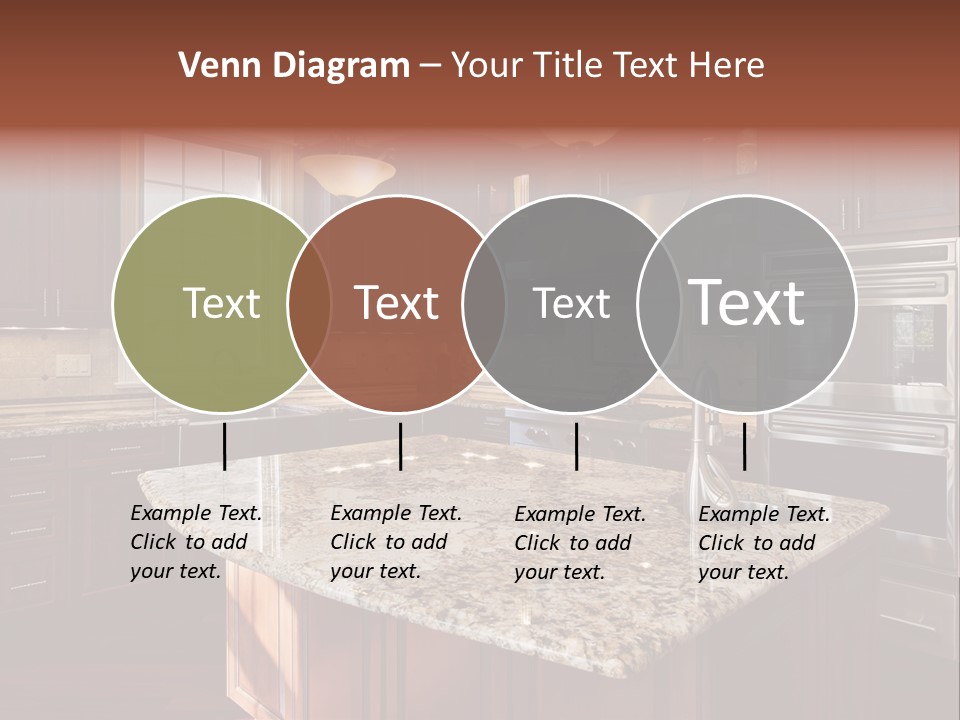 Venn Diagram – Your Title Text Here

Text

Text

Text

Text

Example Text. Click to add your text.

Example Text. Click to add your text.

Example Text. Click to add your text.

Example Text. Click to add your text.